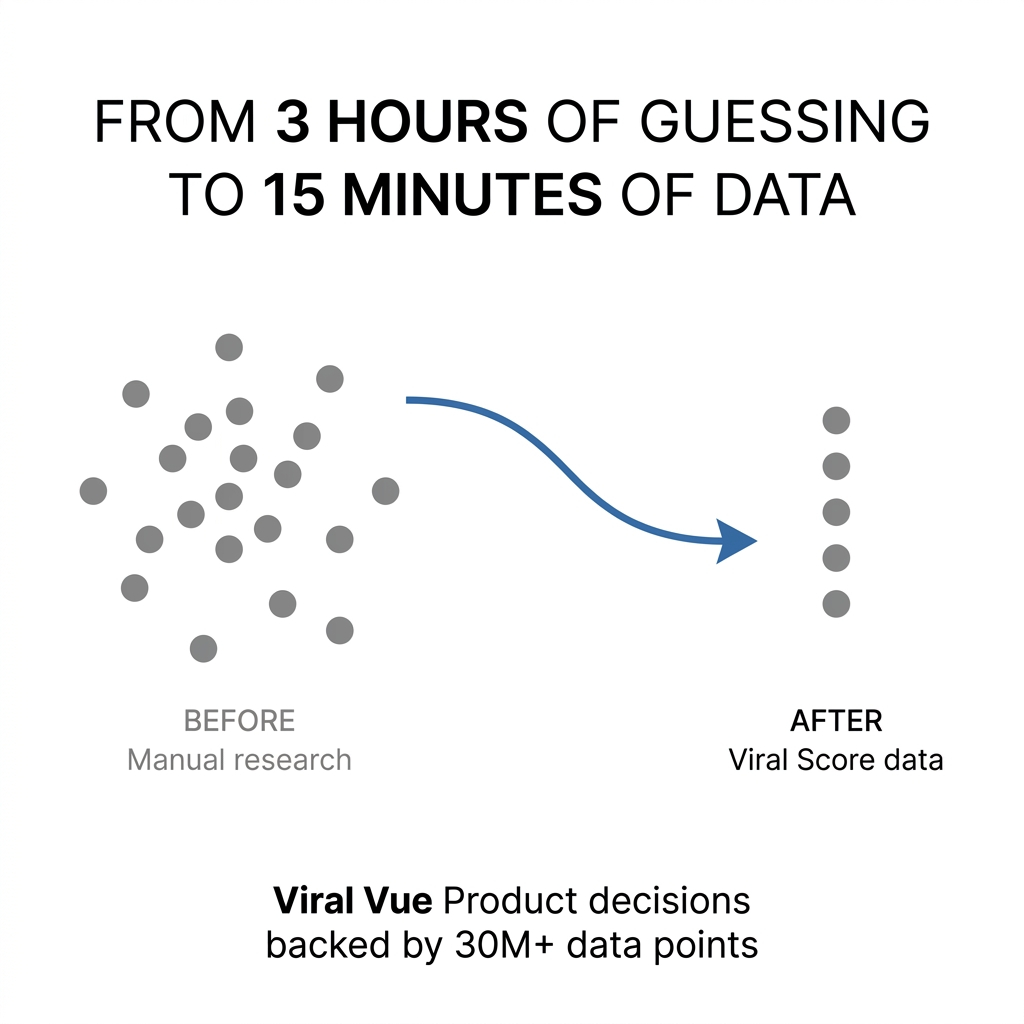 FROM 3 HOURS OF GUESSING TO 15 MINUTES OF DATA

BEFORE
Manual research

AFTER
Viral Score data

Viral Vue Product decisions backed by 30M+ data points